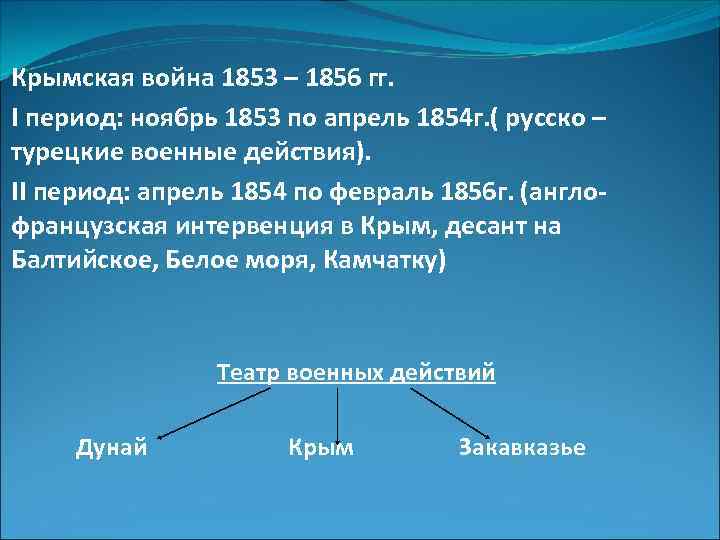 Крымская война 1853 – 1856 гг.

I период: ноябрь 1853 по апрель 1854г.( русско – турецкие военные действия).

II период: апрель 1854 по февраль 1856г. (англо-французская интервенция в Крым, десант на Балтийское, Белое моря, Камчатку)

Театр военных действий

Дунай

Крым

Закавказье